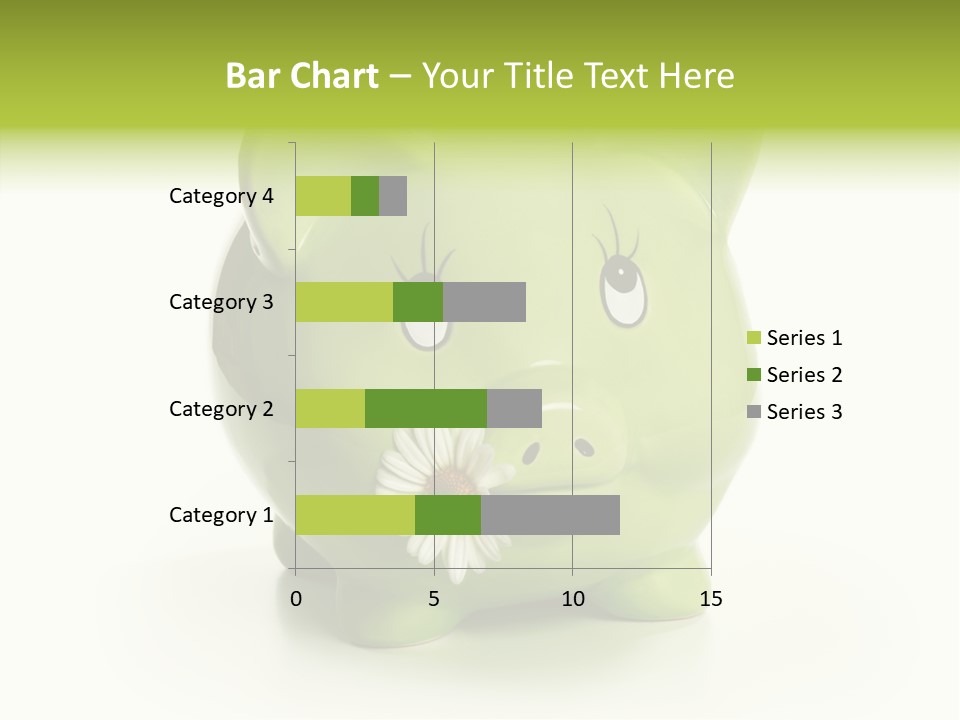 Bar Chart – Your Title Text Here

Category 4
Category 3
Category 2
Category 1

0
5
10
15

Series 1
Series 2
Series 3